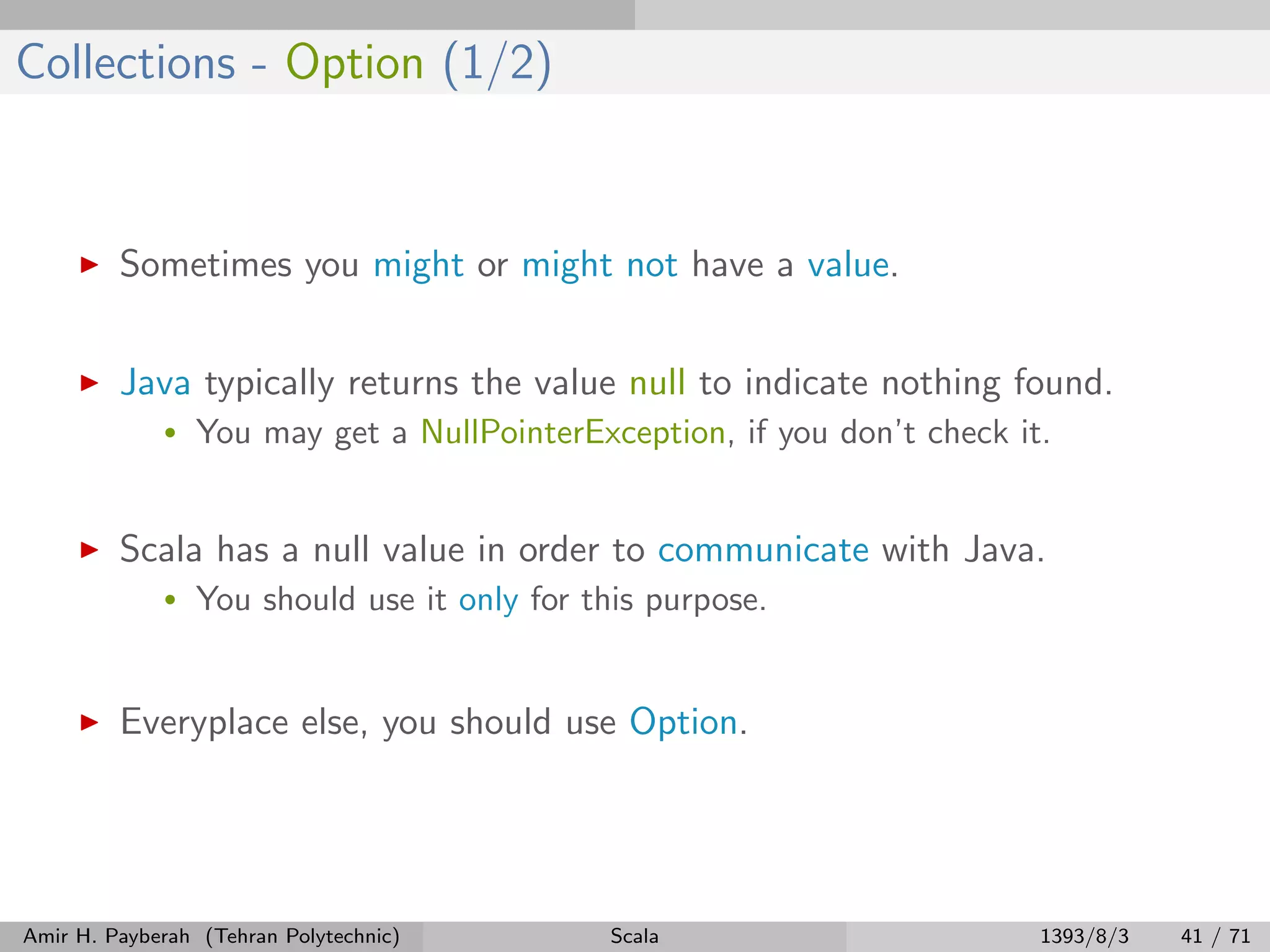 Collections - Option (1/2)

▶ Sometimes you might or might not have a value.

▶ Java typically returns the value null to indicate nothing found.
• You may get a NullPointerException, if you don't check it.

▶ Scala has a null value in order to communicate with Java.
• You should use it only for this purpose.

▶ Everyplace else, you should use Option.

Amir H. Payberah (Tehran Polytechnic) Scala 1393/8/3 41 / 71